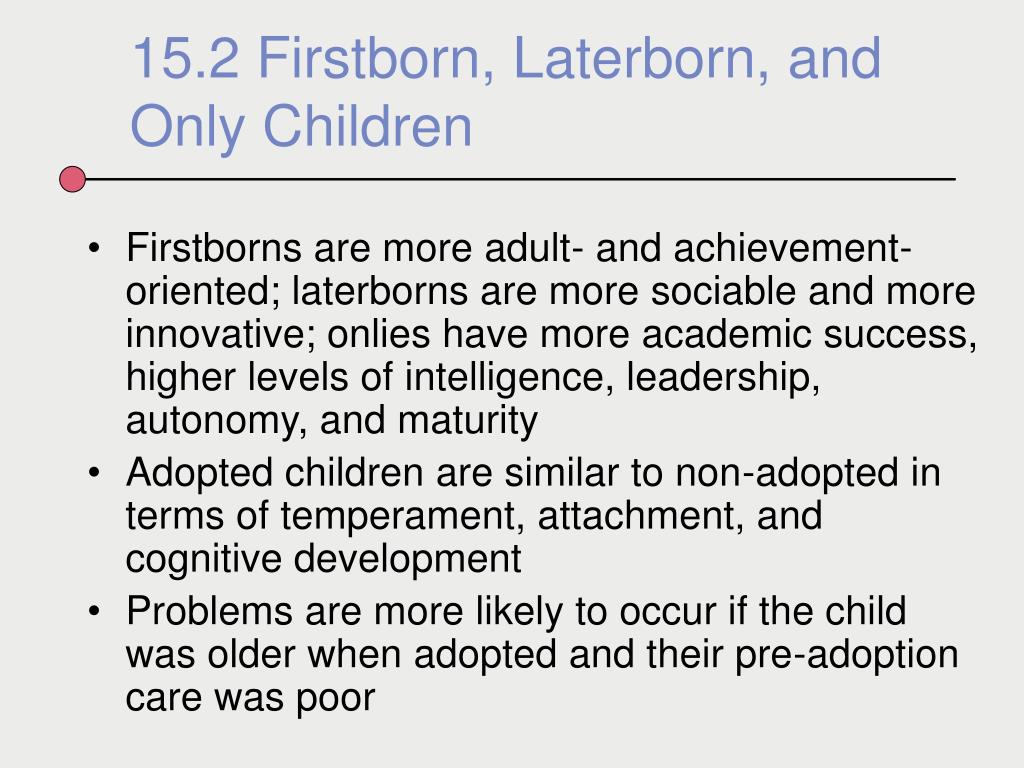 15.2 Firstborn, Laterborn, and Only Children

• Firstborns are more adult- and achievement-oriented; laterborns are more sociable and more innovative; onlies have more academic success, higher levels of intelligence, leadership, autonomy, and maturity
• Adopted children are similar to non-adopted in terms of temperament, attachment, and cognitive development
• Problems are more likely to occur if the child was older when adopted and their pre-adoption care was poor